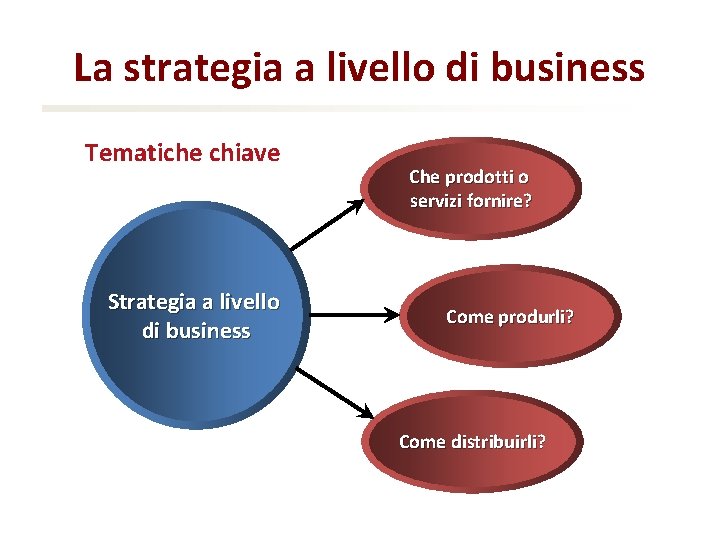 La strategia a livello di business

Tematiche chiave

Strategia a livello di business

Che prodotti o servizi fornire?

Come produrli?

Come distribuirli?